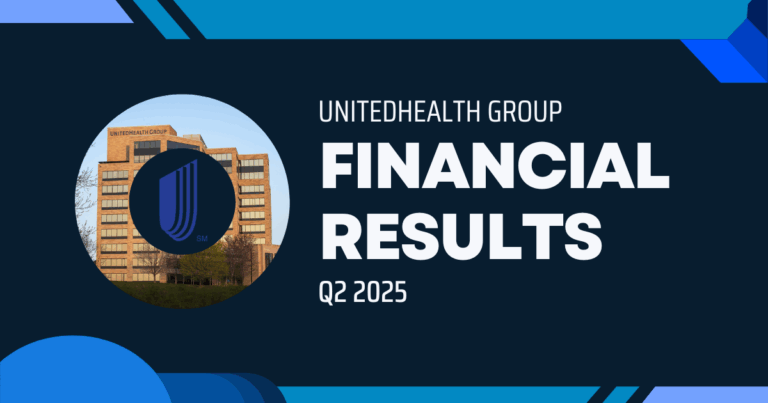 UNITEDHEALTH GROUP

SM

UNITEDHEALTH GROUP

FINANCIAL RESULTS

Q2 2025